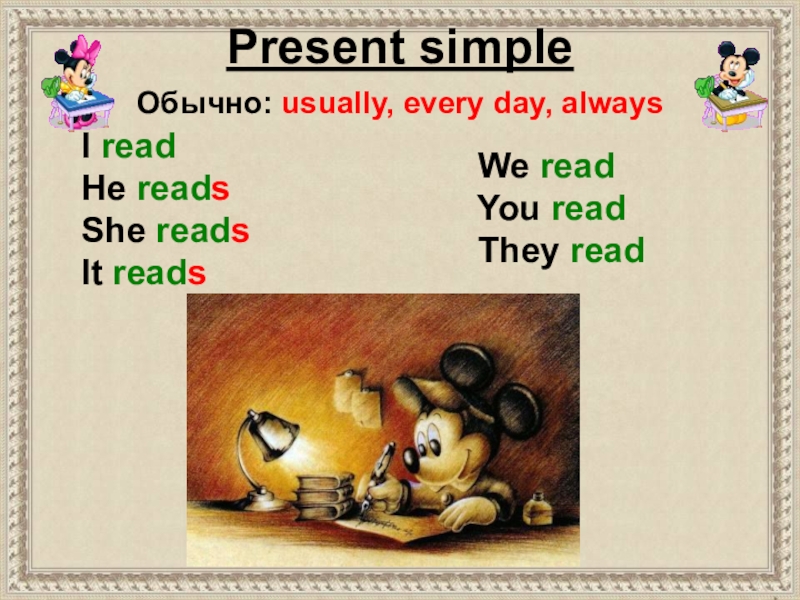 Present simple

Обычно: usually, every day, always

I read
He reads
She reads
It reads

We read
You read
They read